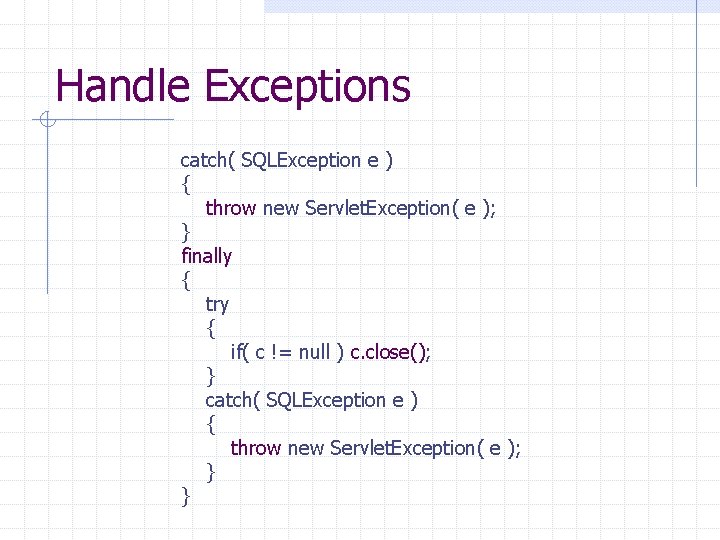 Handle Exceptions

catch( SQLException e )
{
throw new ServletException( e );
}
finally
{
try
{
if( c != null ) c.close();
}
catch( SQLException e )
{
throw new ServletException( e );
}
}